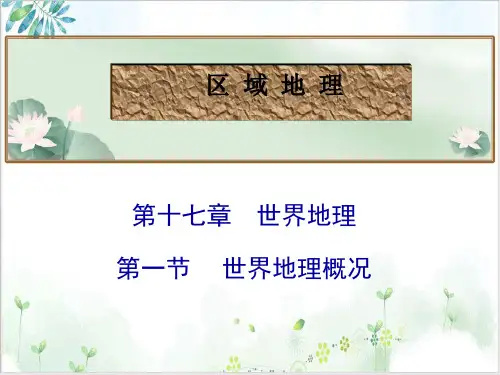 区 域 地 理

第十七章　世界地理

第一节　世界地理概况